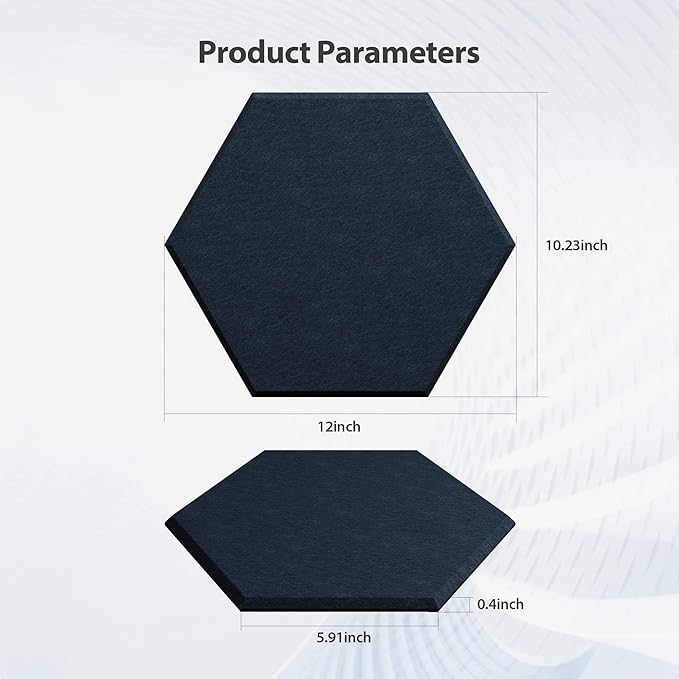 Product Parameters

10.23inch

12inch

0.4inch

5.91inch